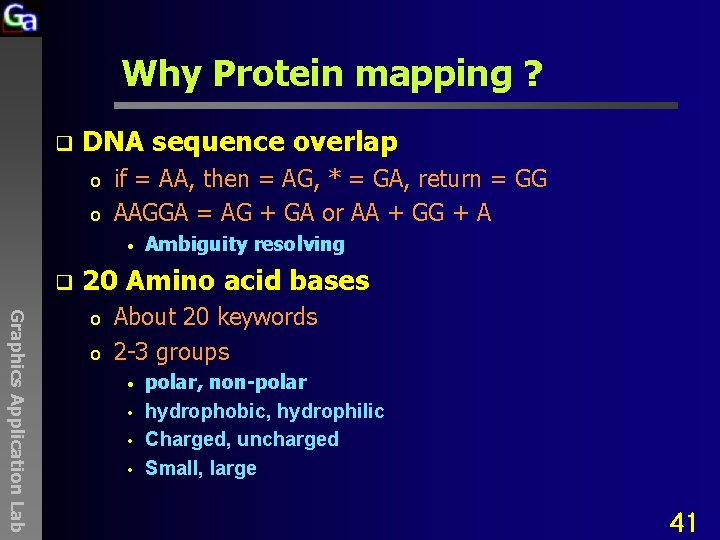 Ga

Graphics Application Lab

Why Protein mapping ?

❑ DNA sequence overlap
o if = AA, then = AG, * = GA, return = GG
o AAGGA = AG + GA or AA + GG + A
• Ambiguity resolving

❑ 20 Amino acid bases
o About 20 keywords
o 2-3 groups
• polar, non-polar
• hydrophobic, hydrophilic
• Charged, uncharged
• Small, large

41